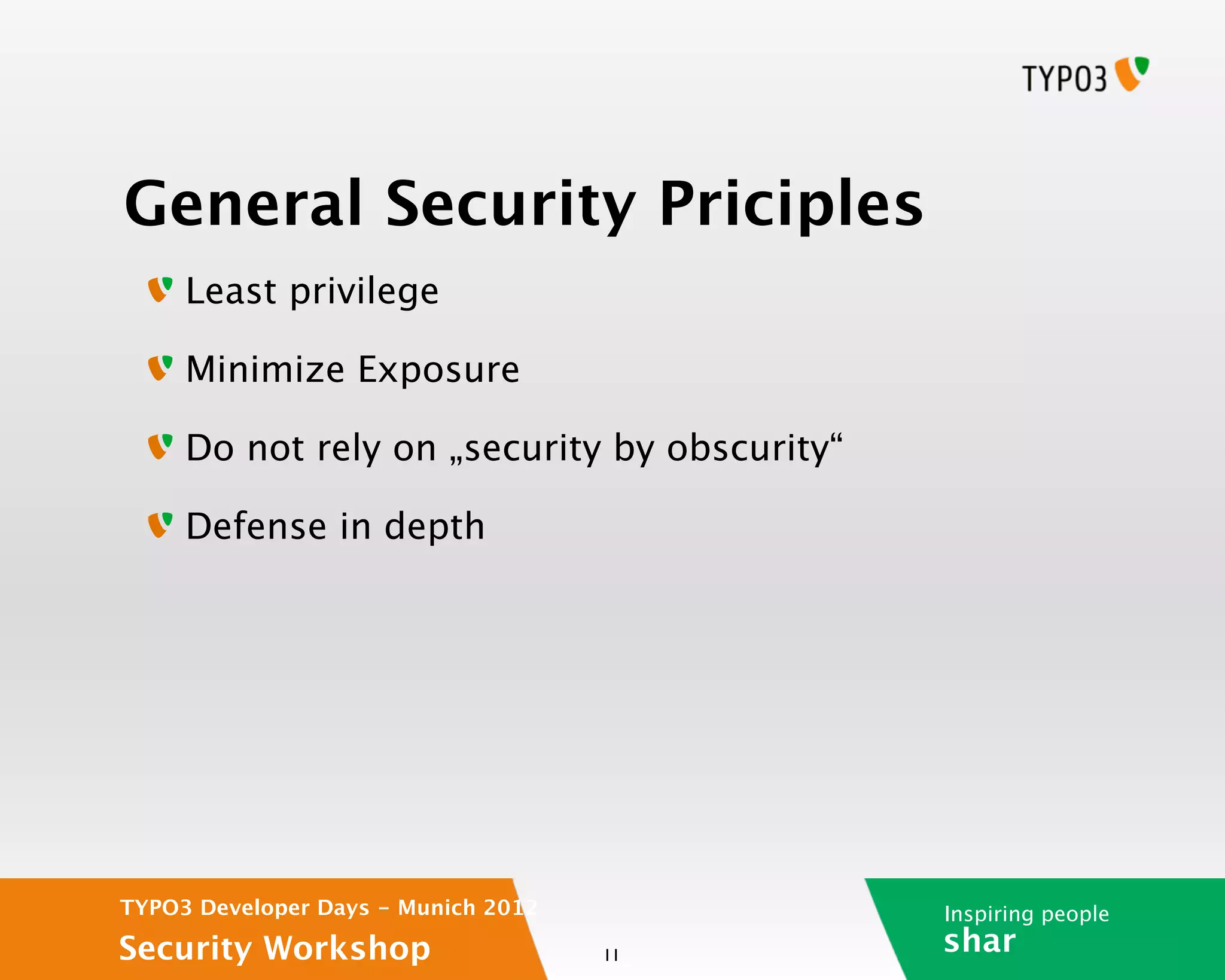 TYPO3

General Security Priciples

Least privilege

Minimize Exposure

Do not rely on „security by obscurity“

Defense in depth

TYPO3 Developer Days – Munich 2012

Security Workshop

11

Inspiring people

shar